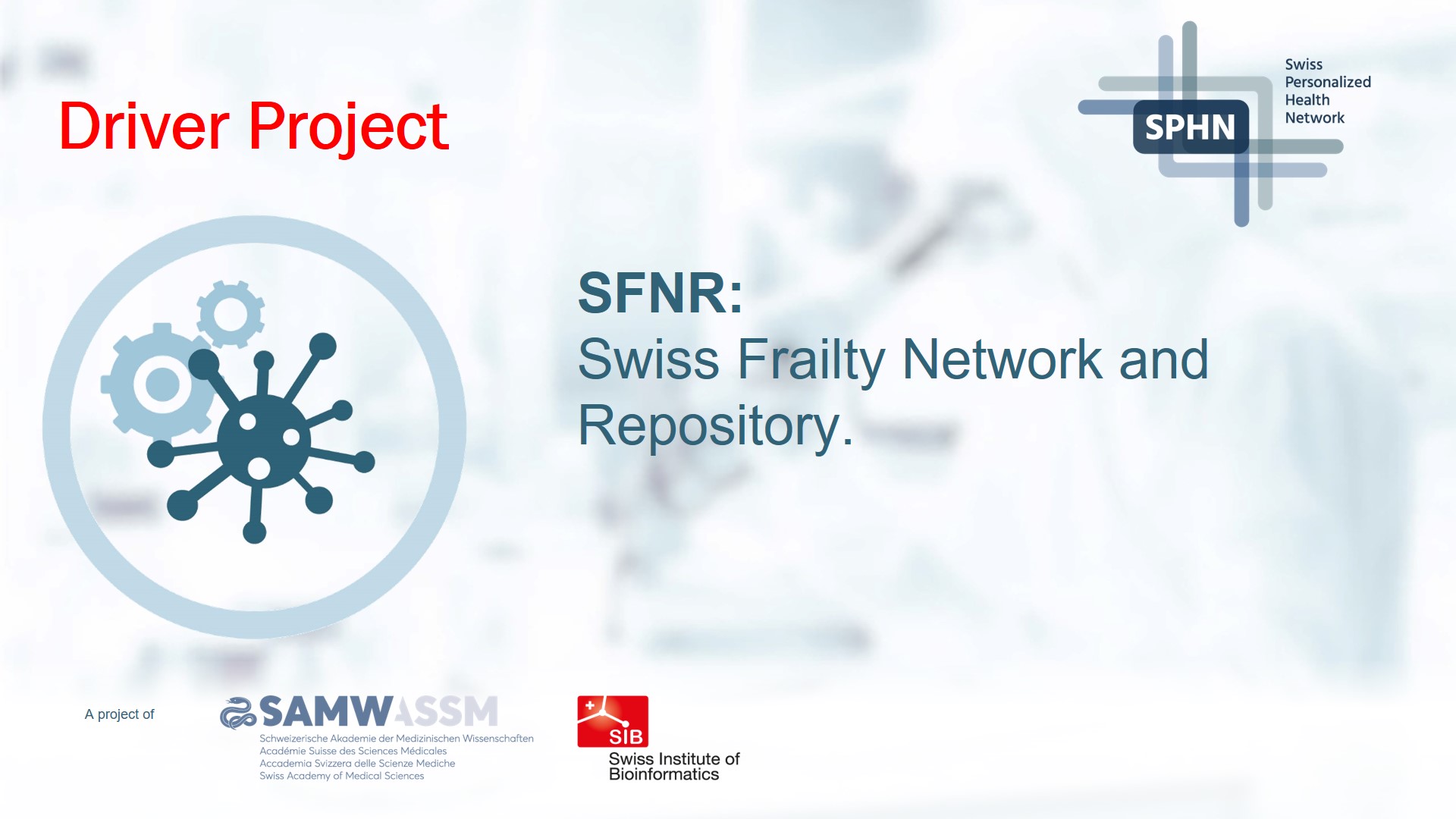 Driver Project

SPHN
Swiss
Personalized
Health
Network

SFNR:
Swiss Frailty Network and Repository.

A project of

SAMW ASSM
Schweizerische Akademie der Medizinischen Wissenschaften
Académie Suisse des Sciences Médicales
Accademia Svizzera delle Scienze Mediche
Swiss Academy of Medical Sciences

SIB
Swiss Institute of Bioinformatics